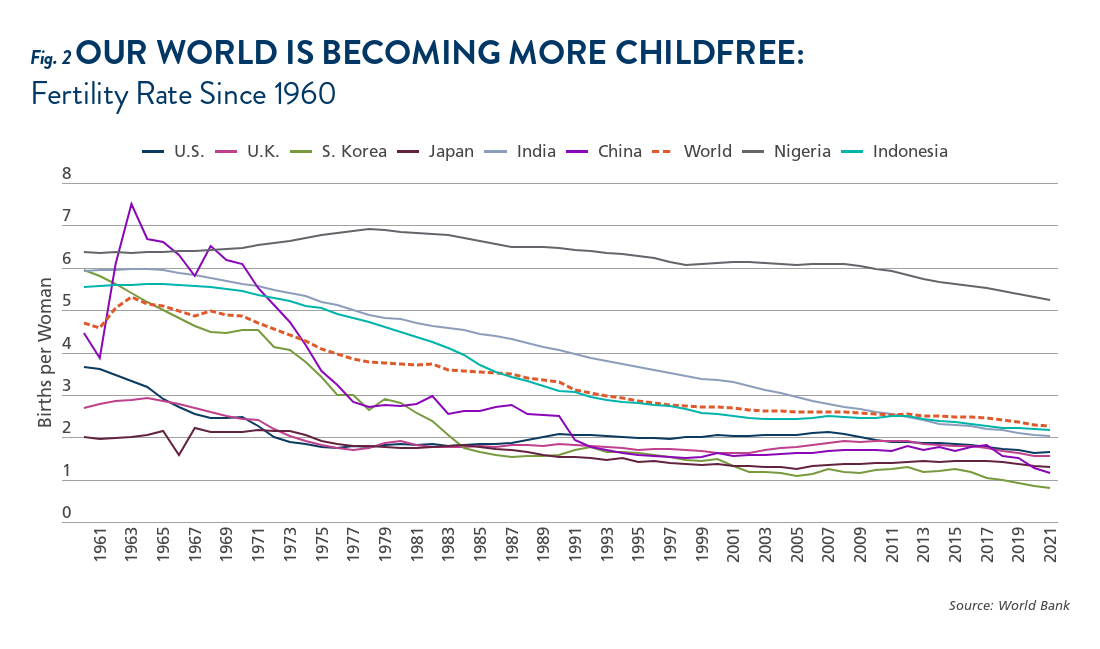 Fig. 2 OUR WORLD IS BECOMING MORE CHILDFREE:
Fertility Rate Since 1960

U.S. U.K. S. Korea Japan India China World Nigeria Indonesia

Births per Woman

8
7
6
5
4
3
2
1
0

1961 1963 1965 1967 1969 1971 1973 1975 1977 1979 1981 1983 1985 1987 1989 1991 1993 1995 1997 1999 2001 2003 2005 2007 2009 2011 2013 2015 2017 2019 2021

Source: World Bank